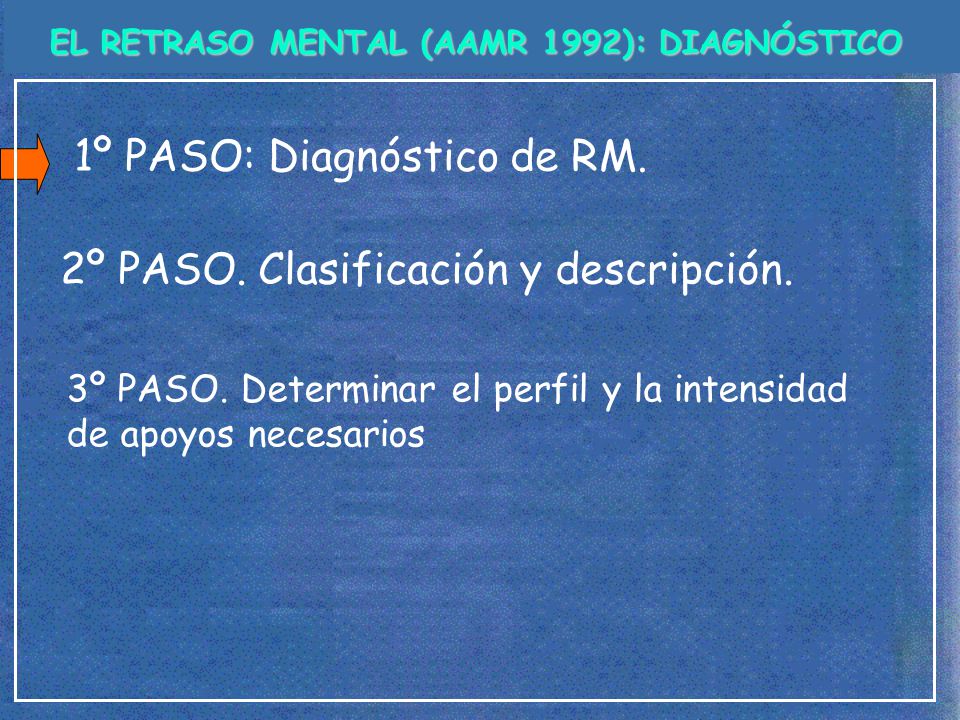 EL RETRASO MENTAL (AAMR 1992): DIAGNÓSTICO

1º PASO: Diagnóstico de RM.

2º PASO. Clasificación y descripción.

3º PASO. Determinar el perfil y la intensidad de apoyos necesarios